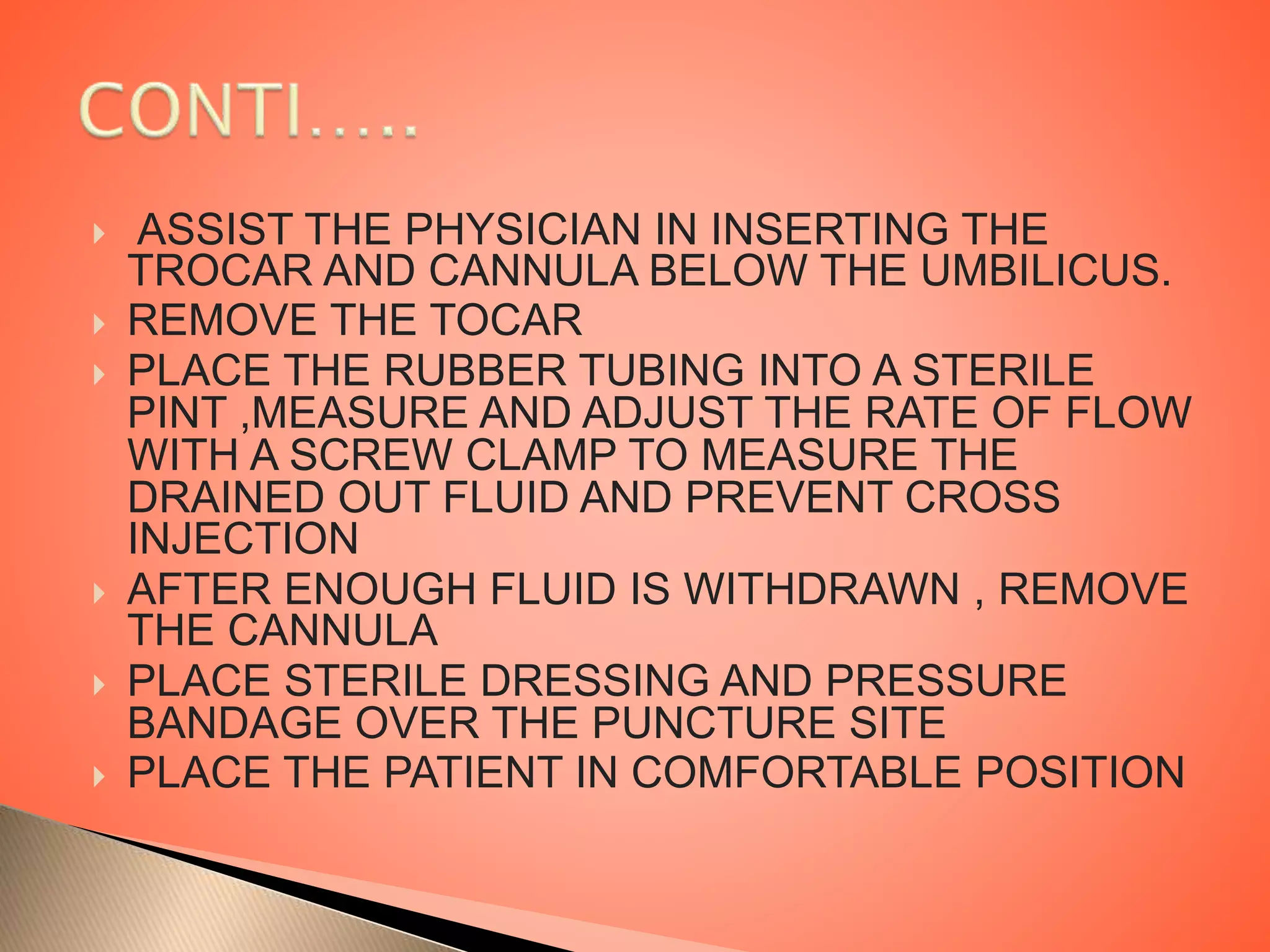 CONTI.....

ASSIST THE PHYSICIAN IN INSERTING THE TROCAR AND CANNULA BELOW THE UMBILICUS.

REMOVE THE TOCAR

PLACE THE RUBBER TUBING INTO A STERILE PINT ,MEASURE AND ADJUST THE RATE OF FLOW WITH A SCREW CLAMP TO MEASURE THE DRAINED OUT FLUID AND PREVENT CROSS INJECTION

AFTER ENOUGH FLUID IS WITHDRAWN , REMOVE THE CANNULA

PLACE STERILE DRESSING AND PRESSURE BANDAGE OVER THE PUNCTURE SITE

PLACE THE PATIENT IN COMFORTABLE POSITION